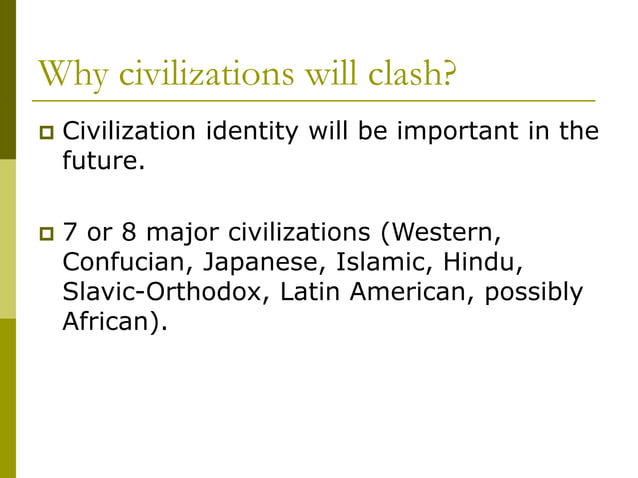 Why civilizations will clash?

Civilization identity will be important in the future.

7 or 8 major civilizations (Western, Confucian, Japanese, Islamic, Hindu, Slavic-Orthodox, Latin American, possibly African).